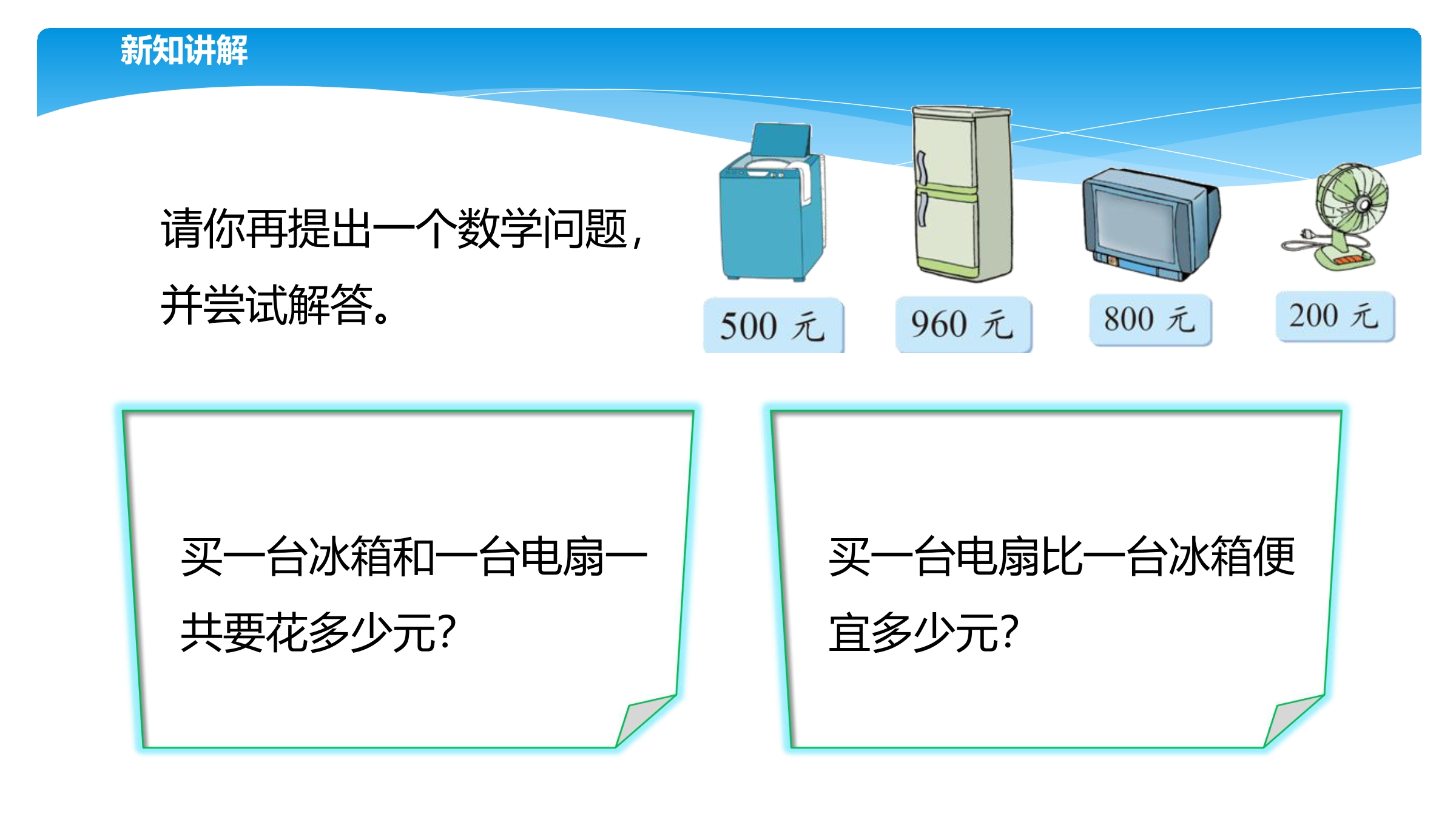 新知讲解

请你再提出一个数学问题，并尝试解答。

500 元

960 元

800 元

200 元

买一台冰箱和一台电扇一共要花多少元？

买一台电扇比一台冰箱便宜多少元？